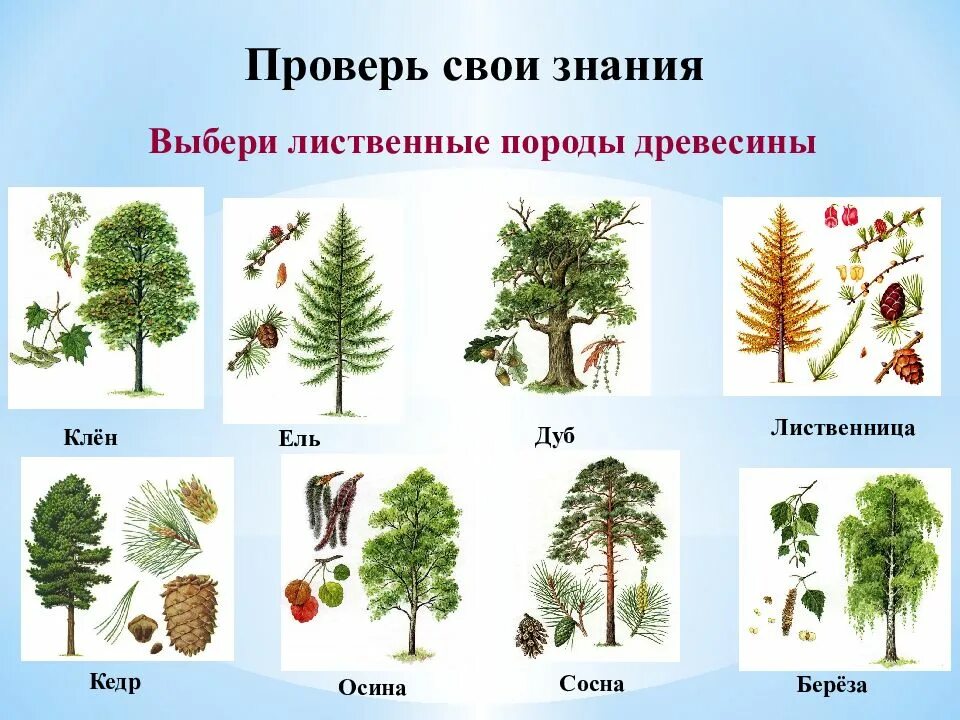 Проверь свои знания

Выбери лиственные породы древесины

Клён

Ель

Дуб

Лиственница

Кедр

Осина

Сосна

Берёза